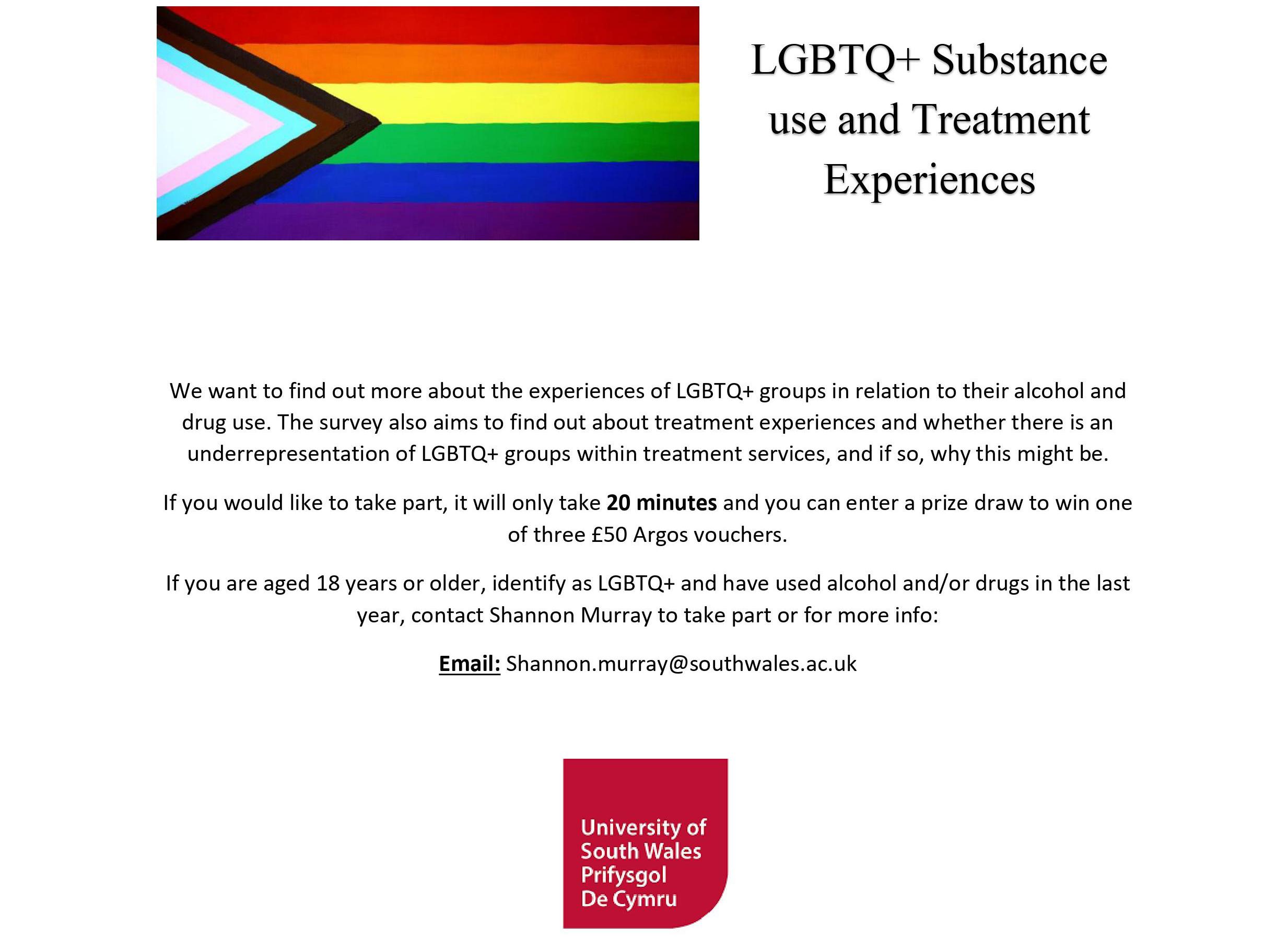 LGBTQ+ Substance use and Treatment Experiences

We want to find out more about the experiences of LGBTQ+ groups in relation to their alcohol and drug use. The survey also aims to find out about treatment experiences and whether there is an underrepresentation of LGBTQ+ groups within treatment services, and if so, why this might be.

If you would like to take part, it will only take 20 minutes and you can enter a prize draw to win one of three £50 Argos vouchers.

If you are aged 18 years or older, identify as LGBTQ+ and have used alcohol and/or drugs in the last year, contact Shannon Murray to take part or for more info:

Email: Shannon.murray@southwales.ac.uk

University of South Wales
Prifysgol De Cymru